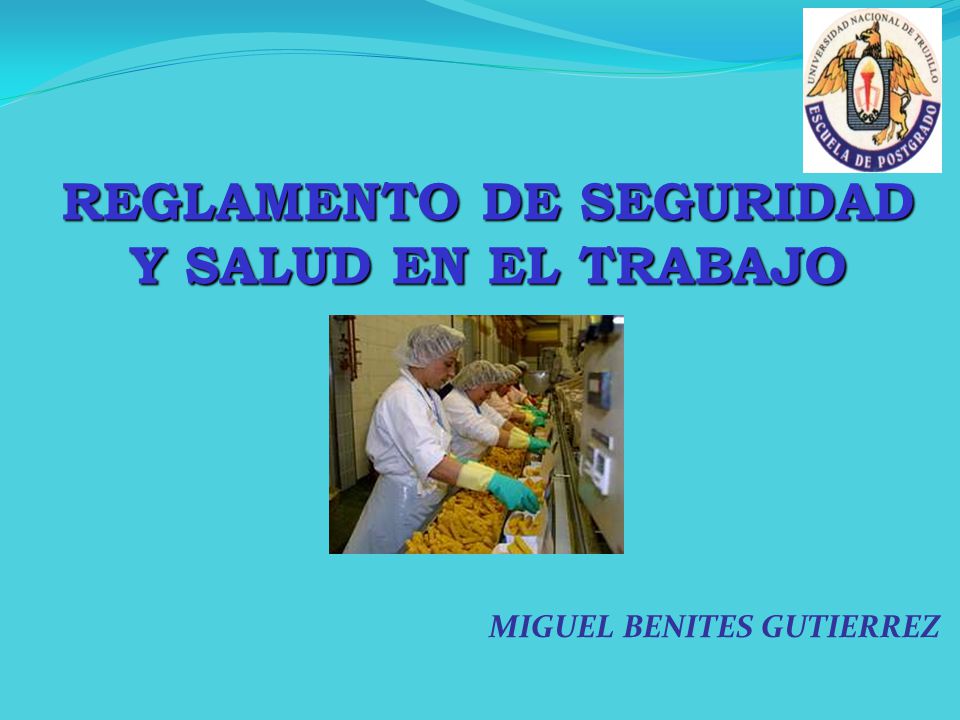 UNIVERSIDAD NACIONAL DE TRUJILLO
ESCUELA DE POSTGRADO

REGLAMENTO DE SEGURIDAD Y SALUD EN EL TRABAJO

MIGUEL BENITES GUTIERREZ